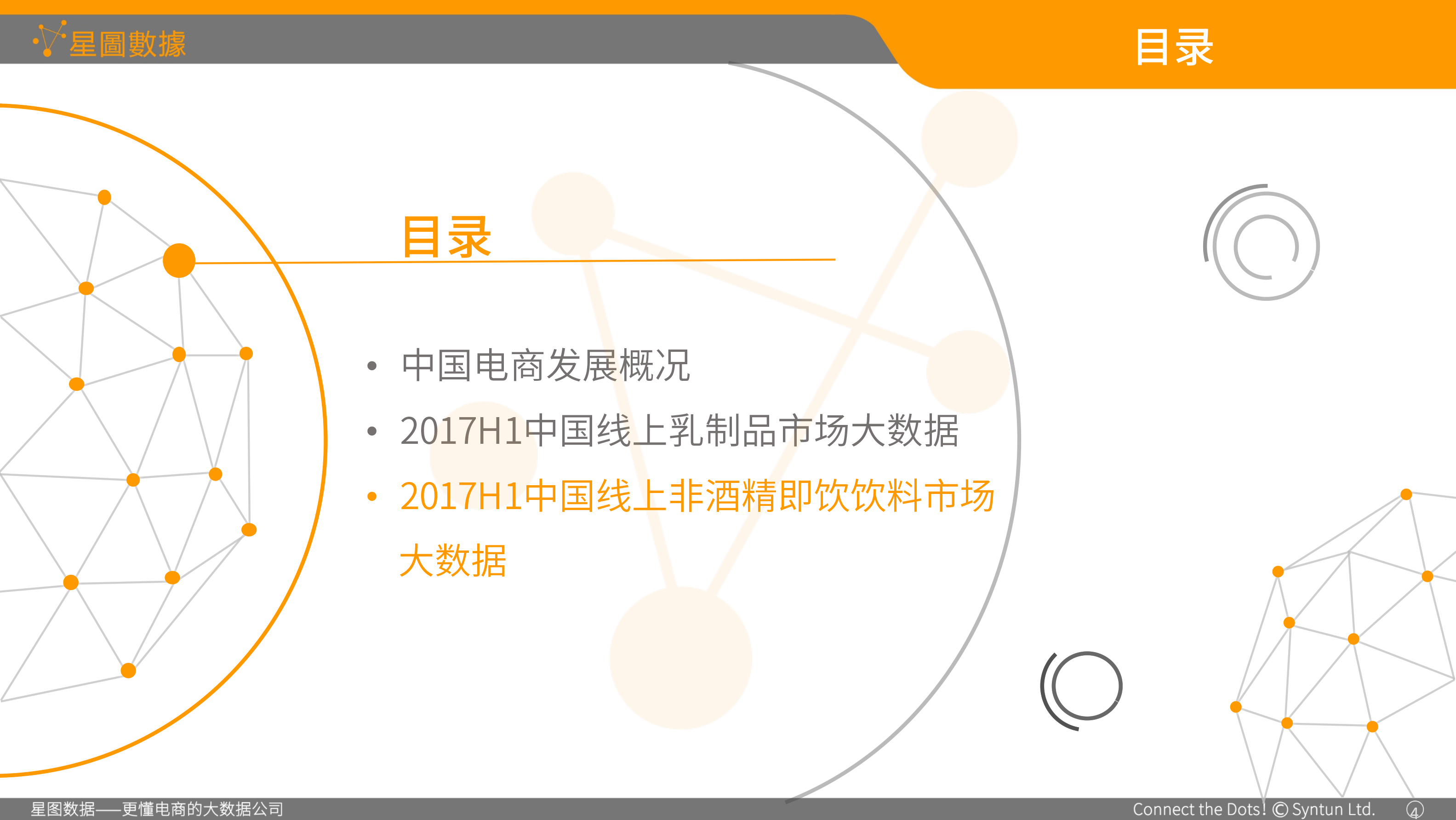 星圖數據

目录

目录

• 中国电商发展概况
• 2017H1中国线上乳制品市场大数据
• 2017H1中国线上非酒精即饮饮料市场大数据

星图数据——更懂电商的大数据公司

Connect the Dots! © Syntun Ltd. ④